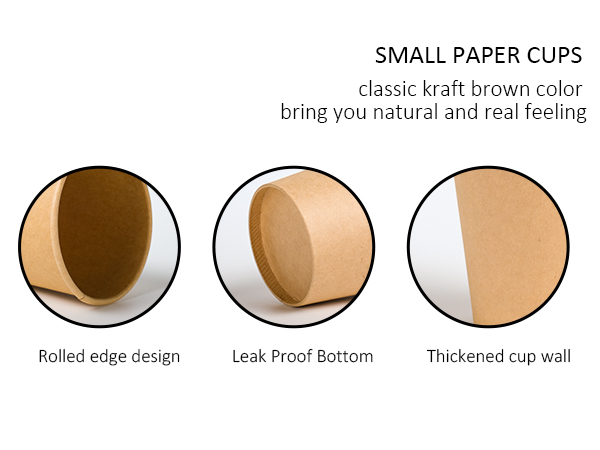 SMALL PAPER CUPS

classic kraft brown color
bring you natural and real feeling

Rolled edge design

Leak Proof Bottom

Thickened cup wall